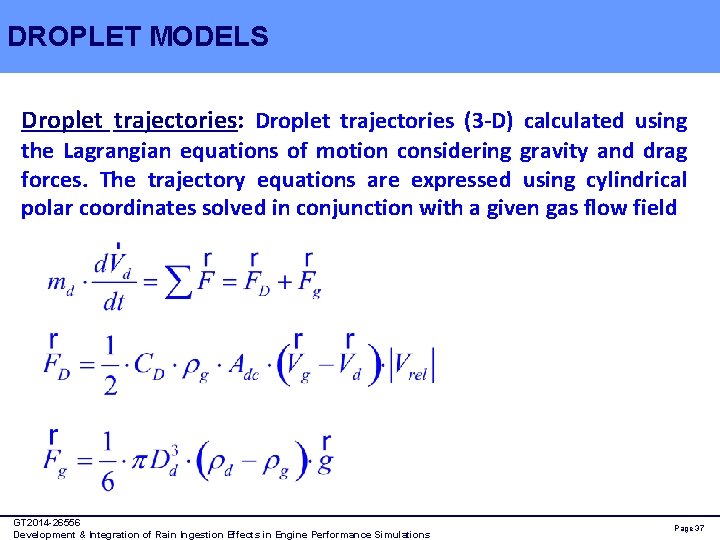 DROPLET MODELS

Droplet trajectories: Droplet trajectories (3-D) calculated using the Lagrangian equations of motion considering gravity and drag forces. The trajectory equations are expressed using cylindrical polar coordinates solved in conjunction with a given gas flow field

$m_d \cdot \frac{d\vec{V}_d}{dt} = \sum \vec{F} = \vec{F}_D + \vec{F}_g$

$\vec{F}_D = \frac{1}{2} \cdot C_D \cdot \rho_g \cdot A_{dc} \cdot \left(\vec{V}_g - \vec{V}_d\right) \cdot \left|V_{rel}\right|$

$\vec{F}_g = \frac{1}{6} \cdot \pi D_d^3 \cdot \left(\rho_d - \rho_g\right) \cdot \vec{g}$

GT2014-26556
Development & Integration of Rain Ingestion Effects in Engine Performance Simulations

Page 37